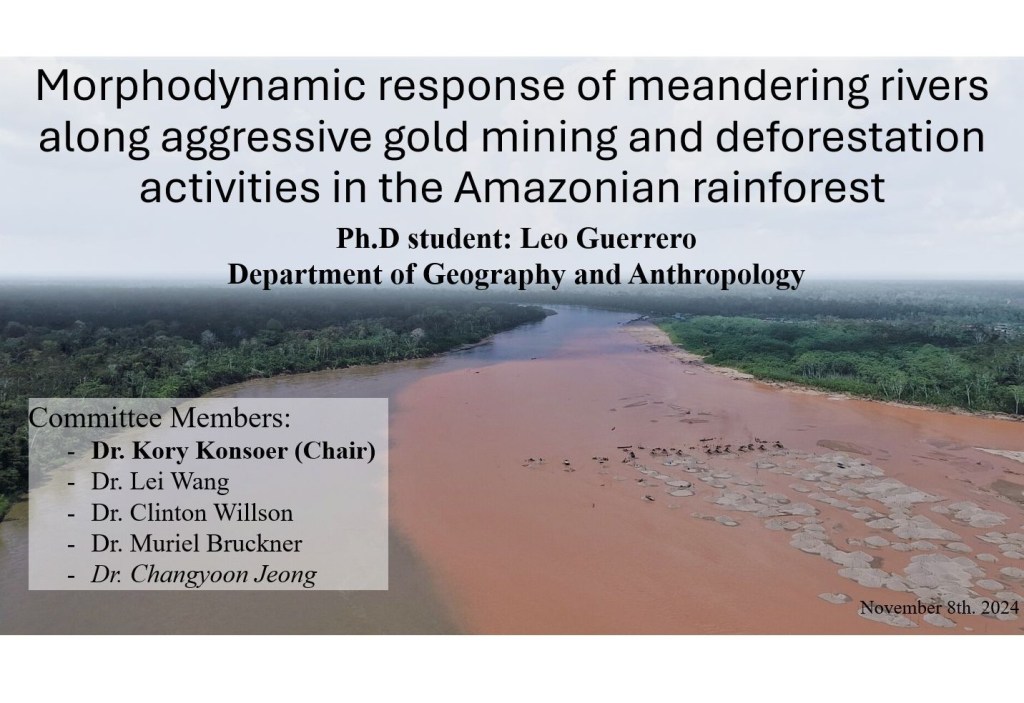 Morphodynamic response of meandering rivers along aggressive gold mining and deforestation activities in the Amazonian rainforest

Ph.D student: Leo Guerrero
Department of Geography and Anthropology

Committee Members:
- Dr. Kory Konsoer (Chair)
- Dr. Lei Wang
- Dr. Clinton Willson
- Dr. Muriel Bruckner
- Dr. Changyoon Jeong

November 8th. 2024